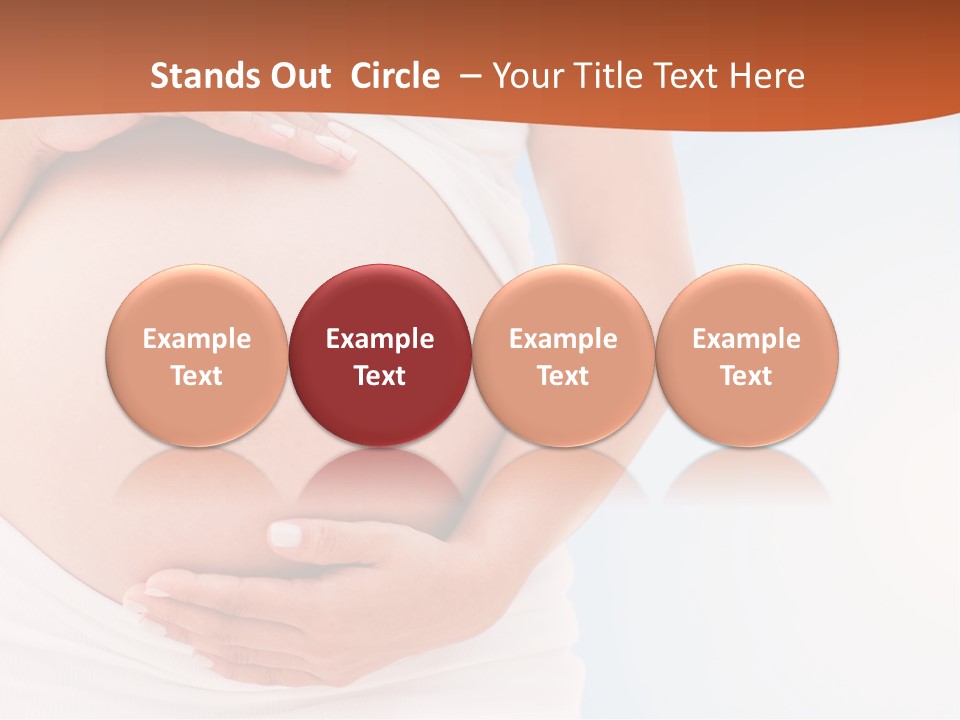 Stands Out Circle – Your Title Text Here

Example Text

Example Text

Example Text

Example Text